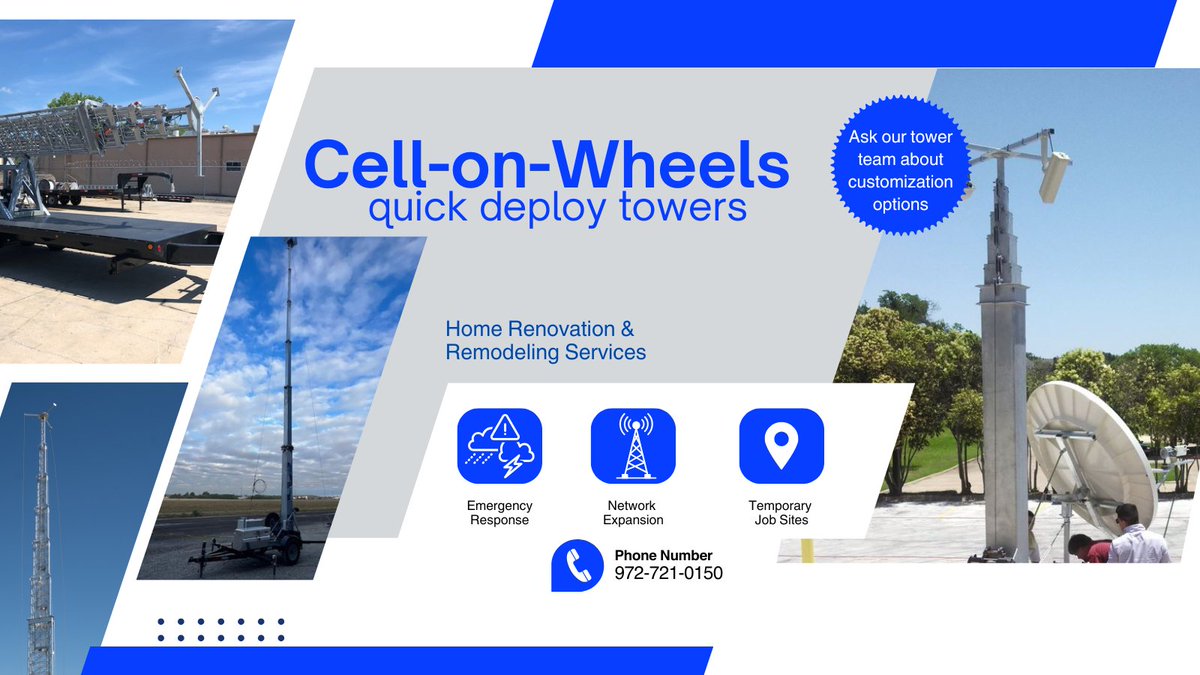 Cell-on-Wheels
quick deploy towers

Ask our tower team about customization options

Home Renovation & Remodeling Services

Emergency Response

Network Expansion

Temporary Job Sites

Phone Number
972-721-0150